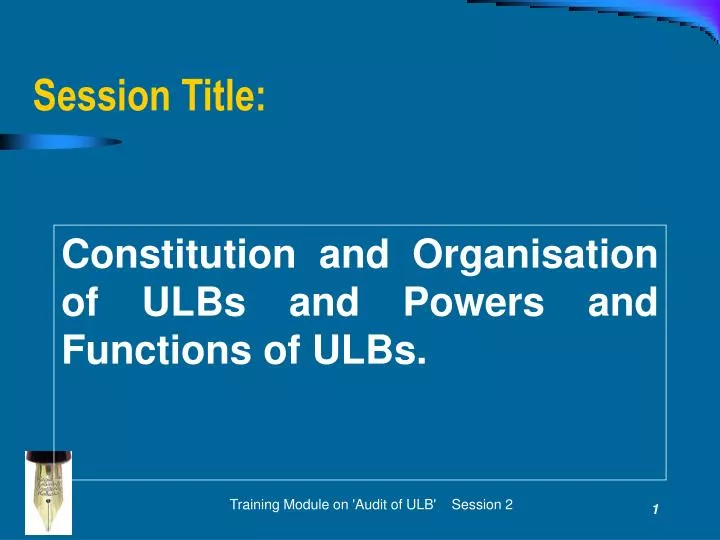 Session Title:

Constitution and Organisation of ULBs and Powers and Functions of ULBs.

Training Module on 'Audit of ULB' Session 2

1